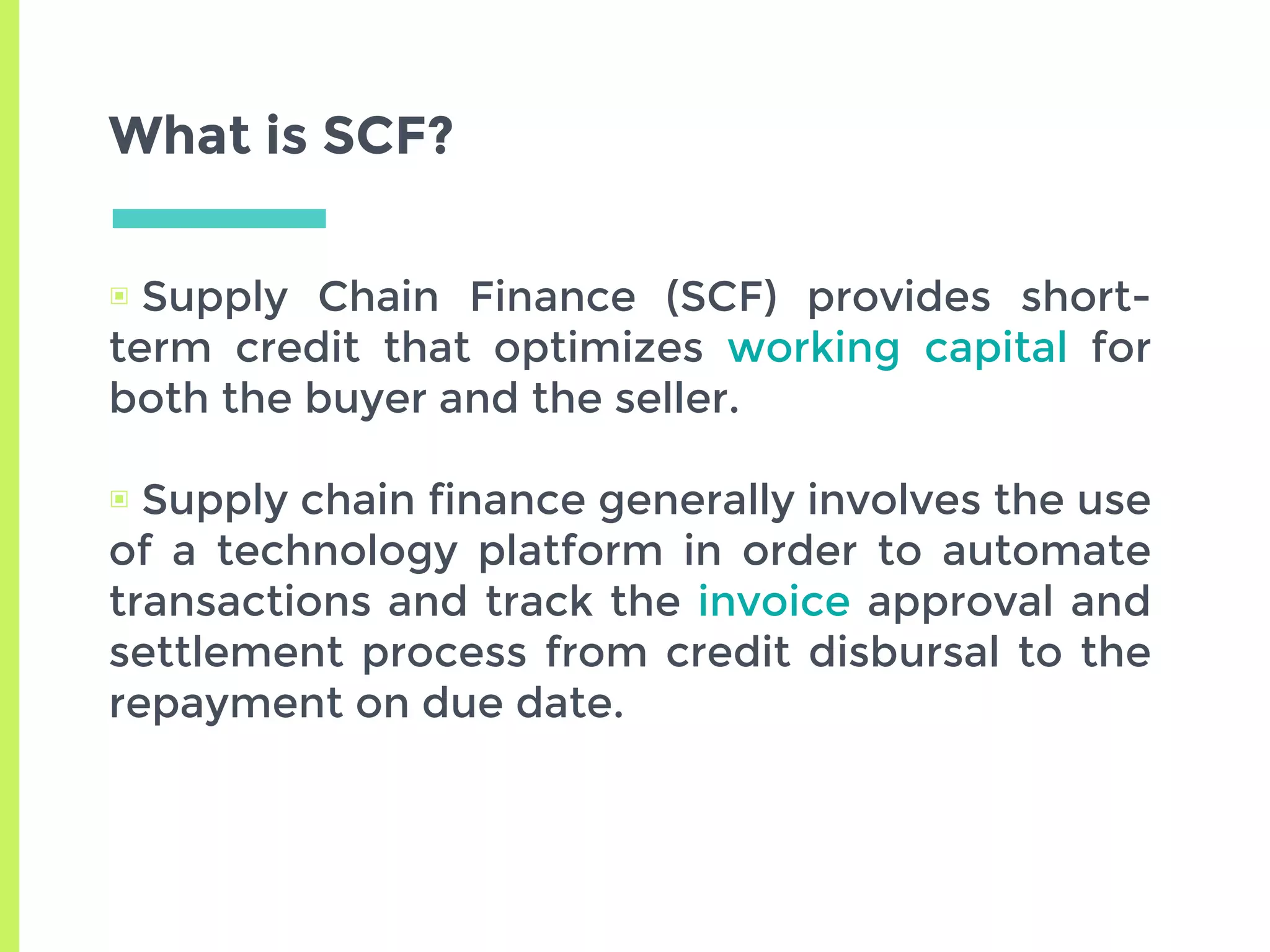 What is SCF?

Supply Chain Finance (SCF) provides short-term credit that optimizes working capital for both the buyer and the seller.

Supply chain finance generally involves the use of a technology platform in order to automate transactions and track the invoice approval and settlement process from credit disbursal to the repayment on due date.